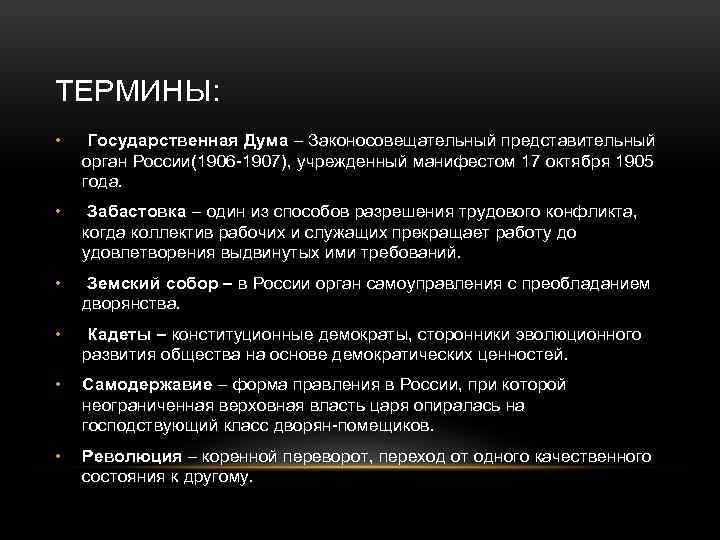 ТЕРМИНЫ:

• Государственная Дума – Законосовещательный представительный орган России(1906-1907), учрежденный манифестом 17 октября 1905 года.

• Забастовка – один из способов разрешения трудового конфликта, когда коллектив рабочих и служащих прекращает работу до удовлетворения выдвинутых ими требований.

• Земский собор – в России орган самоуправления с преобладанием дворянства.

• Кадеты – конституционные демократы, сторонники эволюционного развития общества на основе демократических ценностей.

• Самодержавие – форма правления в России, при которой неограниченная верховная власть царя опиралась на господствующий класс дворян-помещиков.

• Революция – коренной переворот, переход от одного качественного состояния к другому.